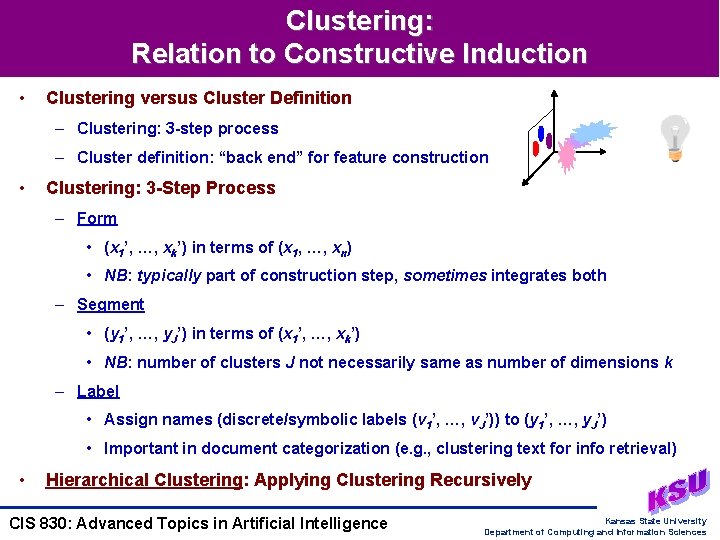 Clustering:
Relation to Constructive Induction

• Clustering versus Cluster Definition
– Clustering: 3-step process
– Cluster definition: “back end” for feature construction

• Clustering: 3-Step Process
– Form
• ($x_1$’, …, $x_k$’) in terms of ($x_1$, …, $x_n$)
• NB: typically part of construction step, sometimes integrates both
– Segment
• ($y_1$’, …, $y_J$’) in terms of ($x_1$’, …, $x_k$’)
• NB: number of clusters J not necessarily same as number of dimensions k
– Label
• Assign names (discrete/symbolic labels ($v_1$’, …, $v_J$’)) to ($y_1$’, …, $y_J$’)
• Important in document categorization (e.g., clustering text for info retrieval)

• Hierarchical Clustering: Applying Clustering Recursively

KSU

CIS 830: Advanced Topics in Artificial Intelligence

Kansas State University
Department of Computing and Information Sciences